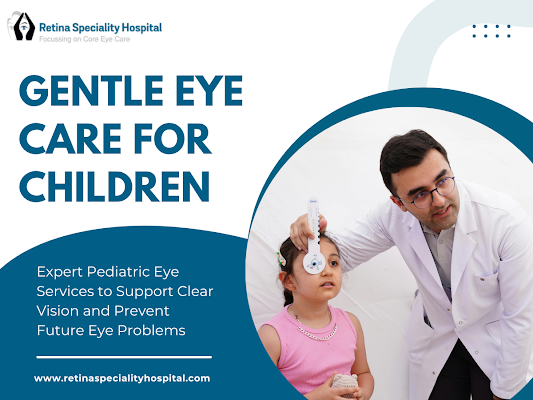 Retina Speciality Hospital
Focussing on Core Eye Care

GENTLE EYE CARE FOR CHILDREN

Expert Pediatric Eye Services to Support Clear Vision and Prevent Future Eye Problems

www.retinaspecialityhospital.com